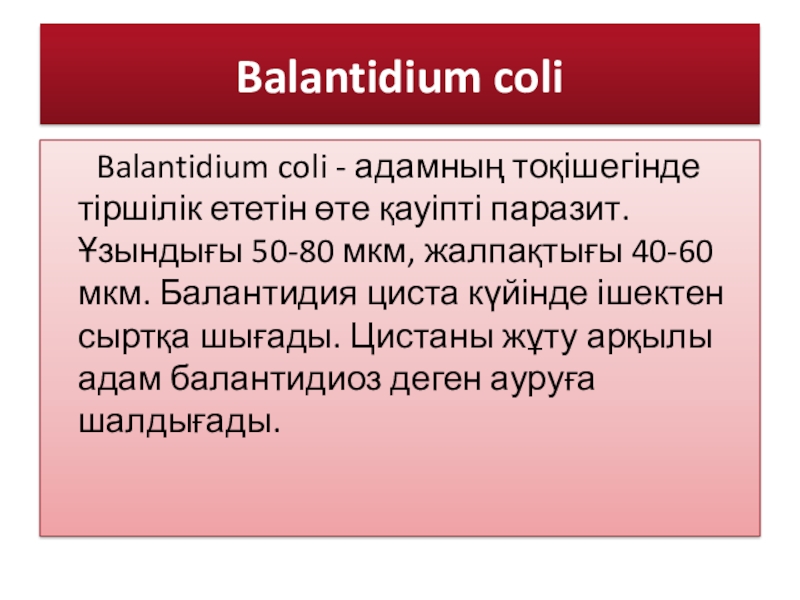 Balantidium coli

Balantidium coli - адамның тоқішегінде тіршілік ететін өте қауіпті паразит. Ұзындығы 50-80 мкм, жалпақтығы 40-60 мкм. Балантидия циста күйінде ішектен сыртқа шығады. Цистаны жұту арқылы адам балантидиоз деген ауруға шалдығады.